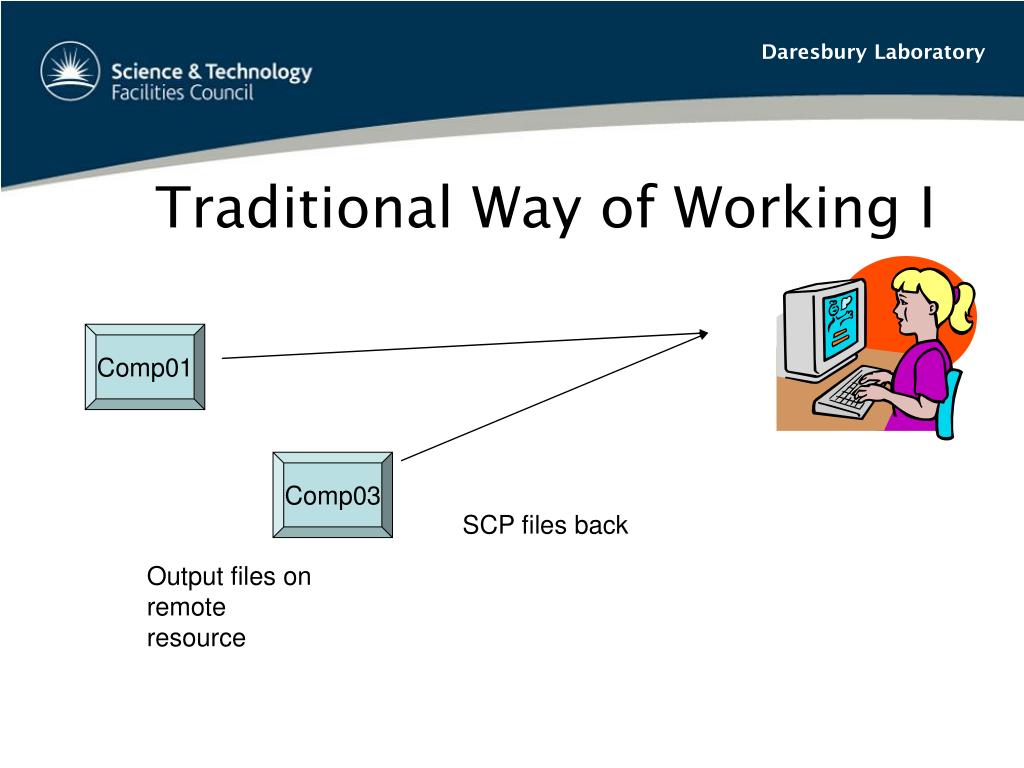 Science & Technology Facilities Council

Daresbury Laboratory

Traditional Way of Working I

Comp01

Comp03

SCP files back

Output files on remote resource